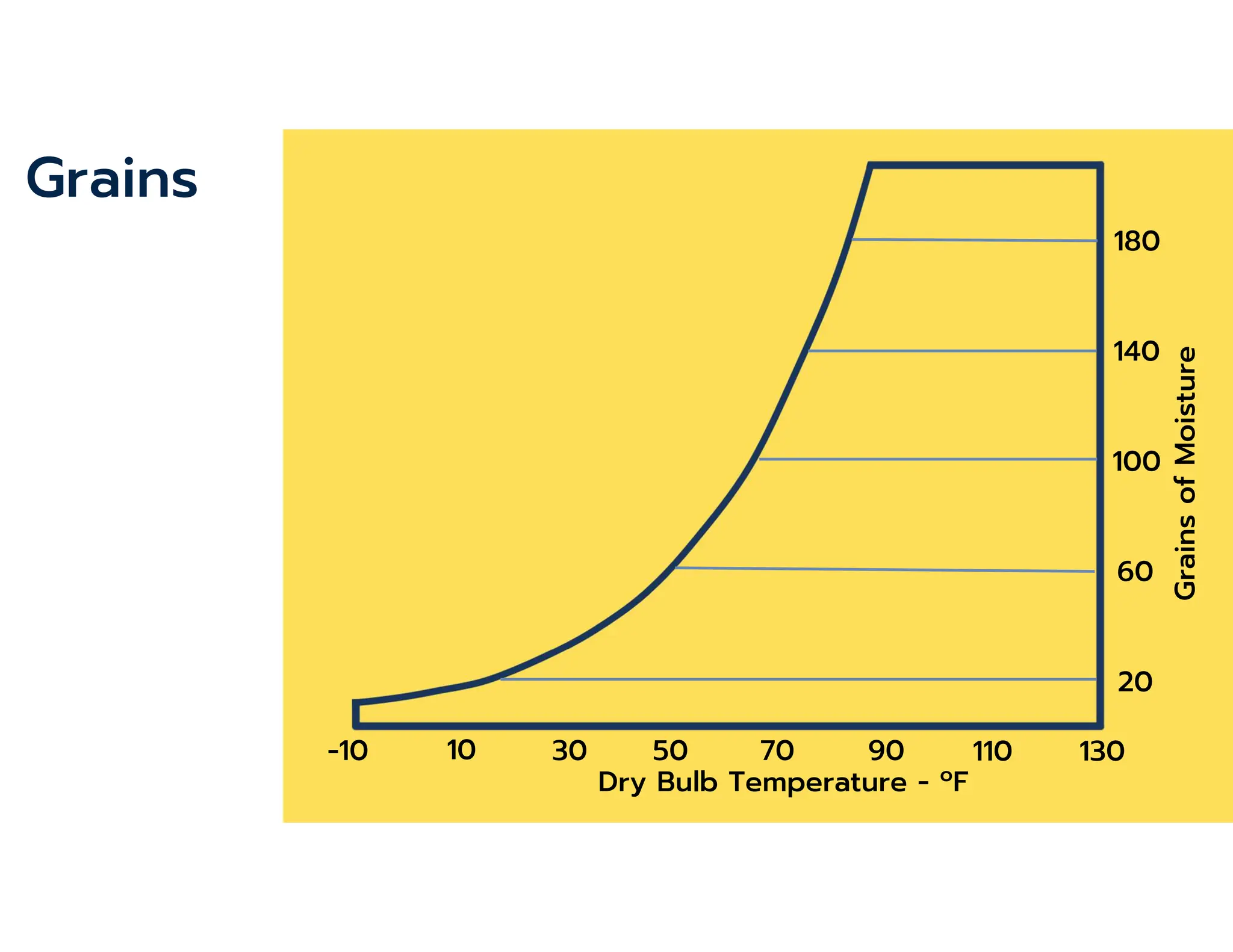 Grains

180
140
100
60
20
Grains of Moisture

-10 10 30 50 70 90 110 130
Dry Bulb Temperature - °F